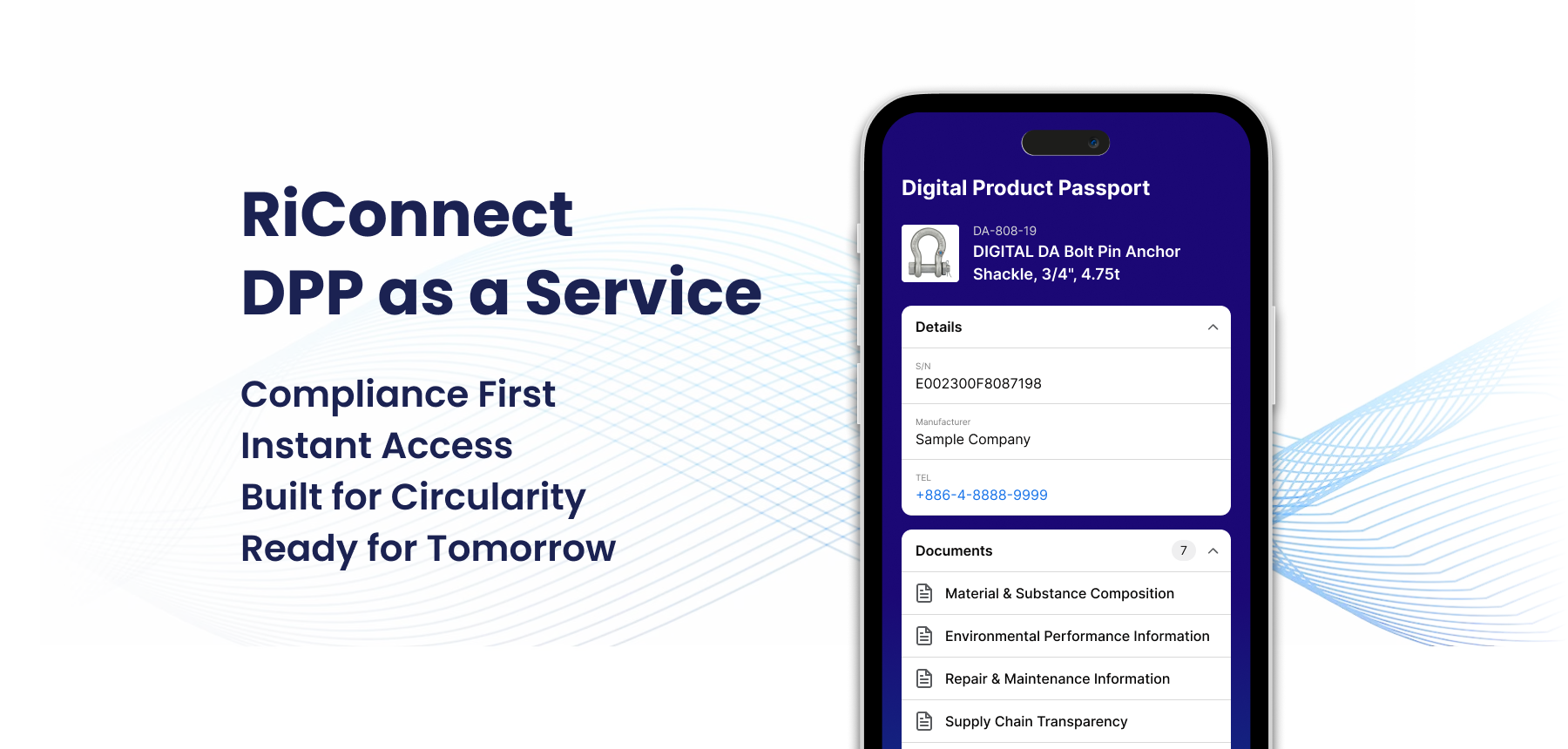 RiConnect
DPP as a Service

Compliance First
Instant Access
Built for Circularity
Ready for Tomorrow

Digital Product Passport

DA-808-19
DIGITAL DA Bolt Pin Anchor Shackle, 3/4", 4.75t

Details

S/N
E002300F8087198

Manufacturer
Sample Company

TEL
+886-4-8888-9999

Documents 7

Material & Substance Composition

Environmental Performance Information

Repair & Maintenance Information

Supply Chain Transparency